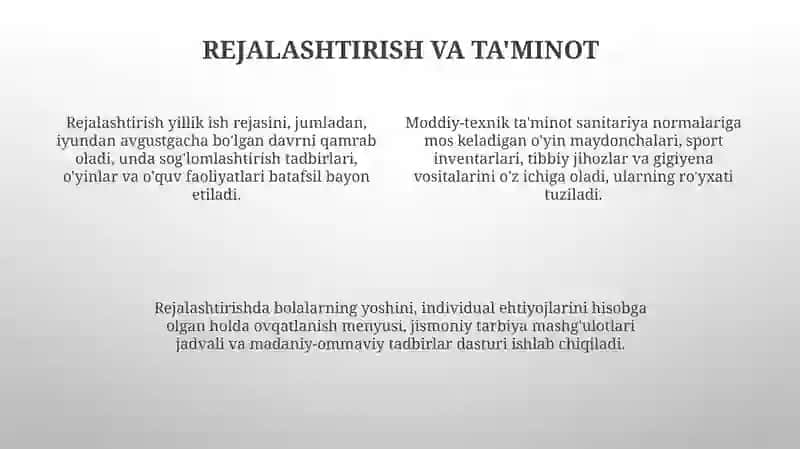 REJALASHTIRISH VA TA'MINOT

Rejalashtirish yillik ish rejasini, jumladan, iyundan avgustgacha bo'lgan davrni qamrab oladi, unda sog'lomlashtirish tadbirlari, o'yinlar va o'quv faoliyatlari batafsil bayon etiladi.

Moddiy-texnik ta'minot sanitariya normalariga mos keladigan o'yin maydonchalari, sport inventarlari, tibbiy jihozlar va gigiyena vositalarini o'z ichiga oladi, ularning ro'yxati tuziladi.

Rejalashtirishda bolalarning yoshini, individual ehtiyojlarini hisobga olgan holda ovqatlanish menyusi, jismoniy tarbiya mashg'ulotlari jadvali va madaniy-ommaviy tadbirlar dasturi ishlab chiqiladi.